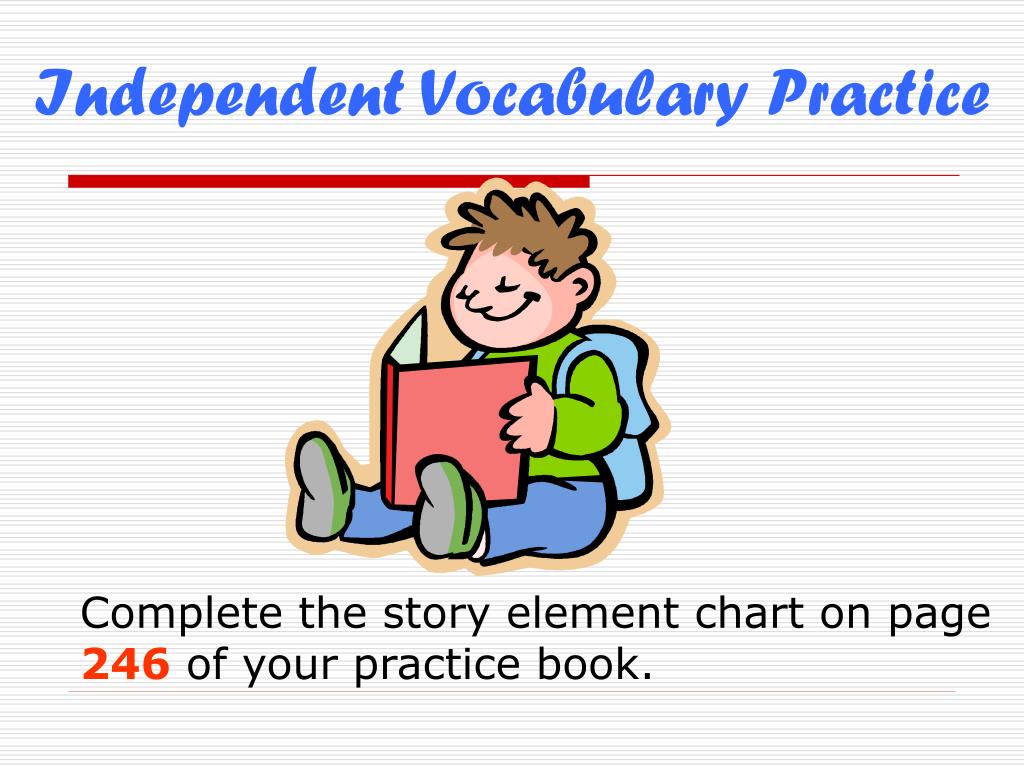 Independent Vocabulary Practice

Complete the story element chart on page 246 of your practice book.